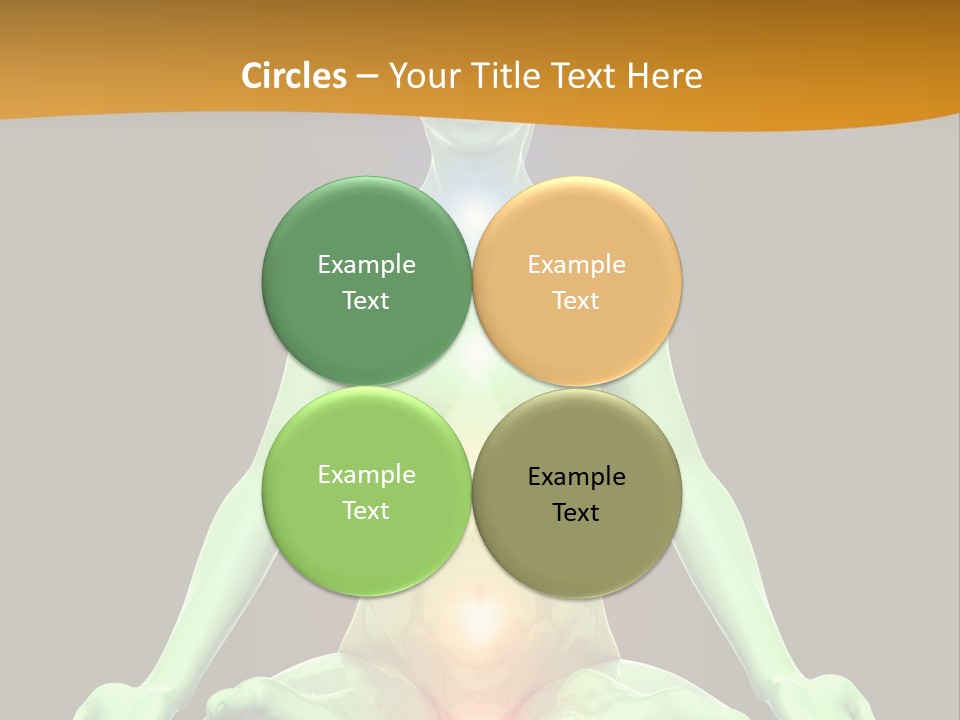 Circles – Your Title Text Here

Example Text

Example Text

Example Text

Example Text